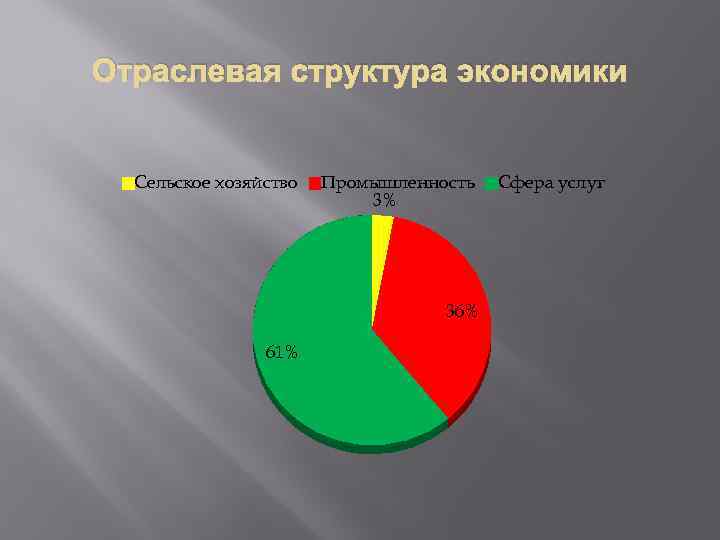 Отраслевая структура экономики

Сельское хозяйство Промышленность Сфера услуг

3%

36%

61%